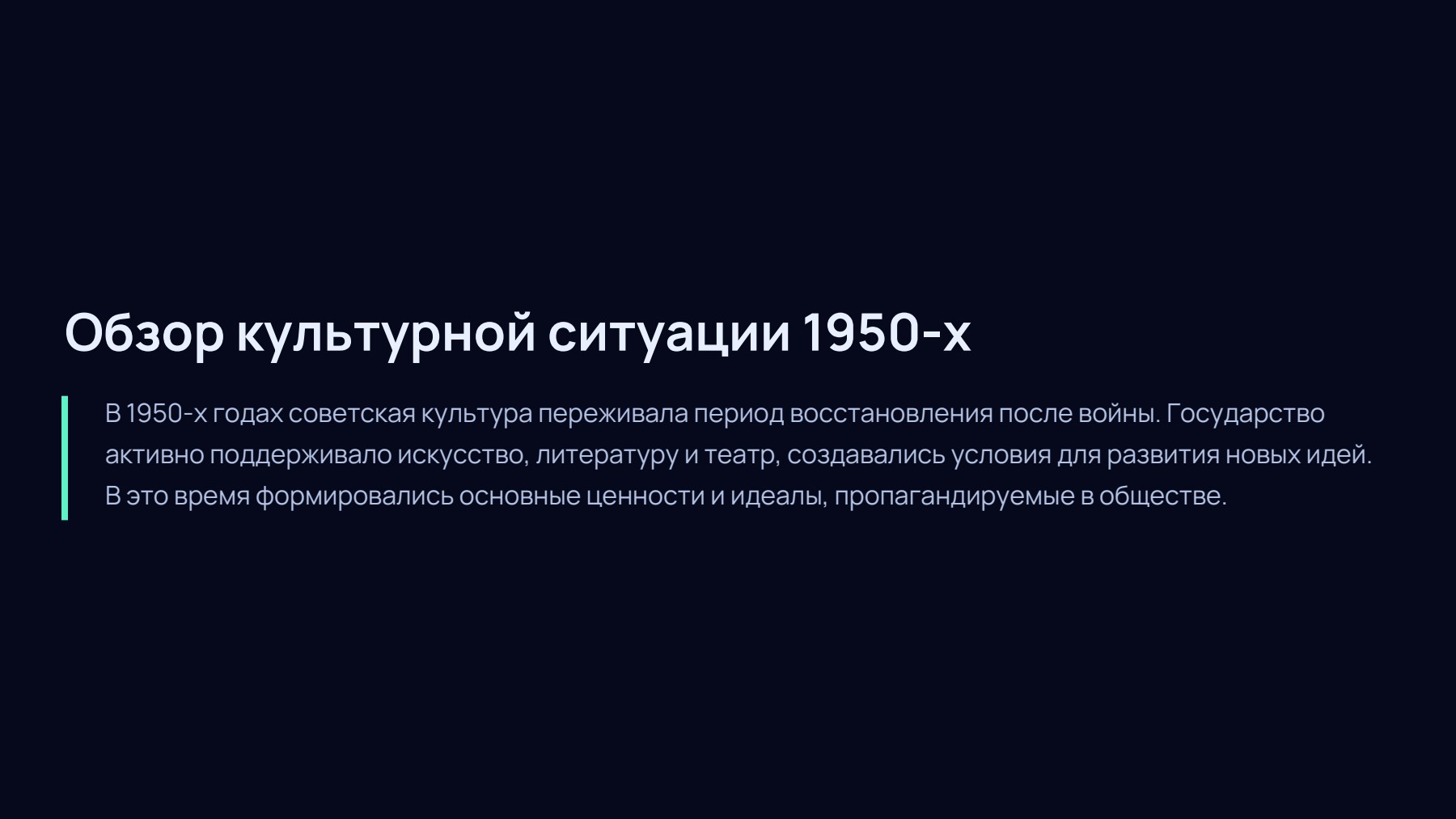 Обзор культурной ситуации 1950-х

В 1950-х годах советская культура переживала период восстановления после войны. Государство активно поддерживало искусство, литературу и театр, создавались условия для развития новых идей. В это время формировались основные ценности и идеалы, пропагандируемые в обществе.